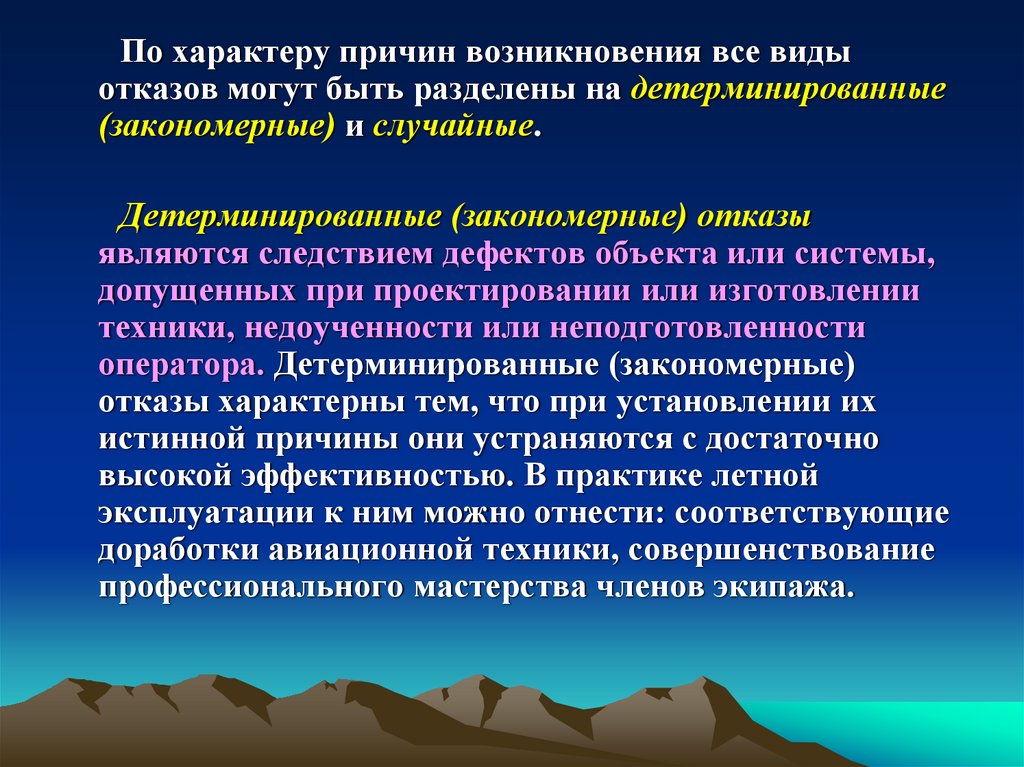 По характеру причин возникновения все виды отказов могут быть разделены на детерминированные (закономерные) и случайные.

Детерминированные (закономерные) отказы являются следствием дефектов объекта или системы, допущенных при проектировании или изготовлении техники, недоученности или неподготовленности оператора. Детерминированные (закономерные) отказы характерны тем, что при установлении их истинной причины они устраняются с достаточно высокой эффективностью. В практике летной эксплуатации к ним можно отнести: соответствующие доработки авиационной техники, совершенствование профессионального мастерства членов экипажа.